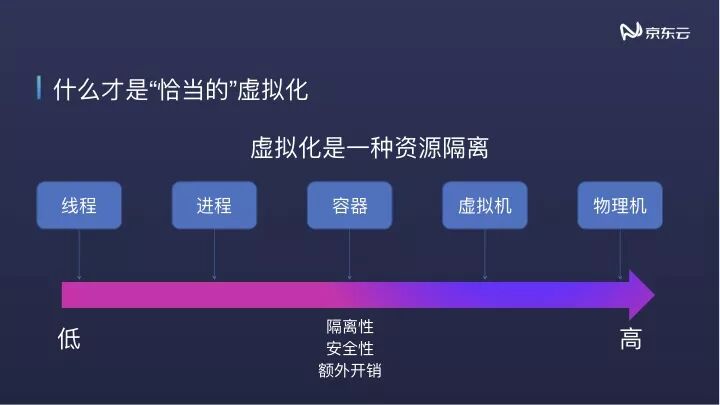 京东云

什么才是“恰当的”虚拟化

虚拟化是一种资源隔离

线程
进程
容器
虚拟机
物理机

低

隔离性
安全性
额外开销

高